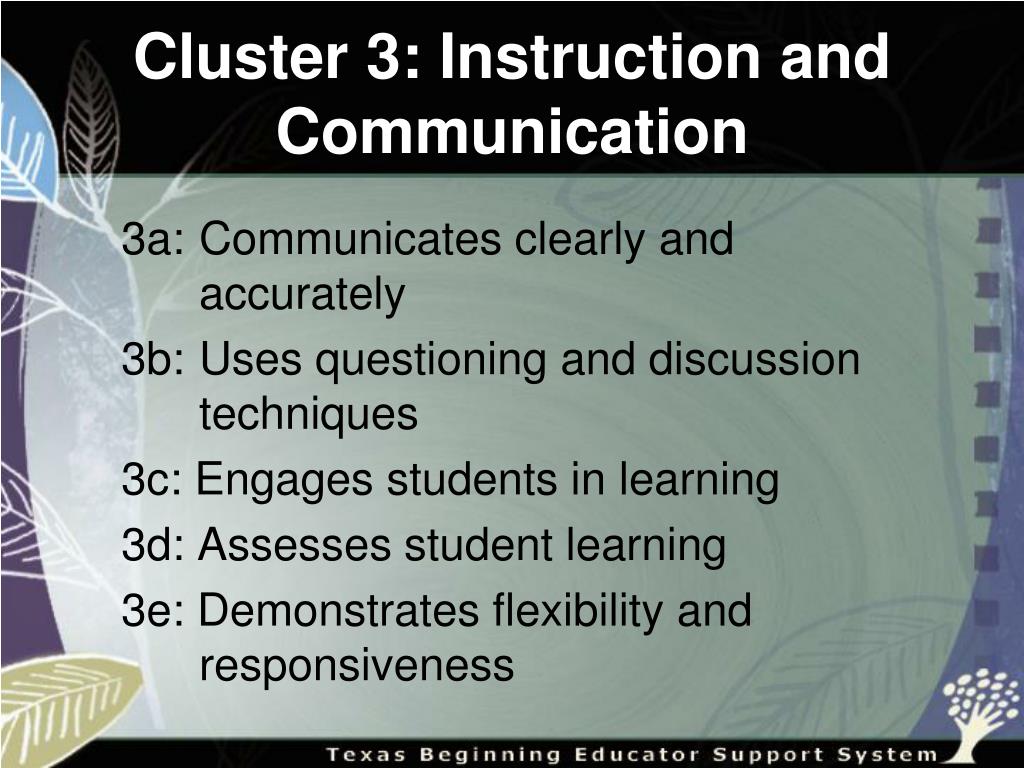 Cluster 3: Instruction and Communication

3a: Communicates clearly and accurately

3b: Uses questioning and discussion techniques

3c: Engages students in learning

3d: Assesses student learning

3e: Demonstrates flexibility and responsiveness

Texas Beginning Educator Support System